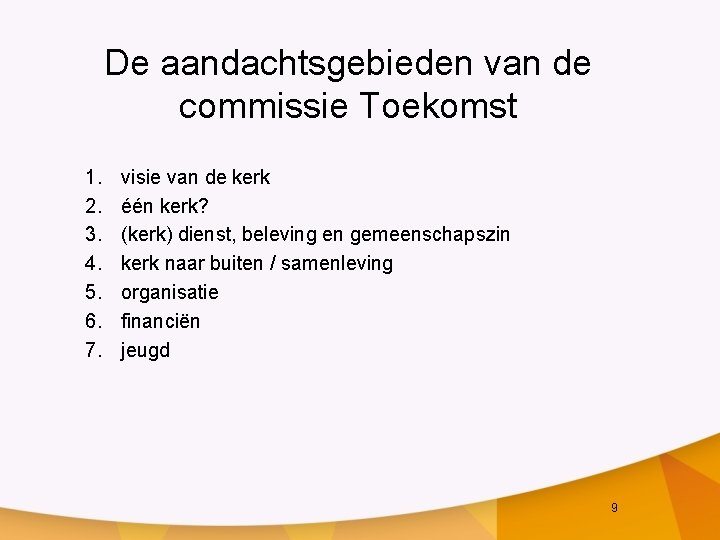 De aandachtsgebieden van de commissie Toekomst

1. visie van de kerk
2. één kerk?
3. (kerk) dienst, beleving en gemeenschapszin
4. kerk naar buiten / samenleving
5. organisatie
6. financiën
7. jeugd

9